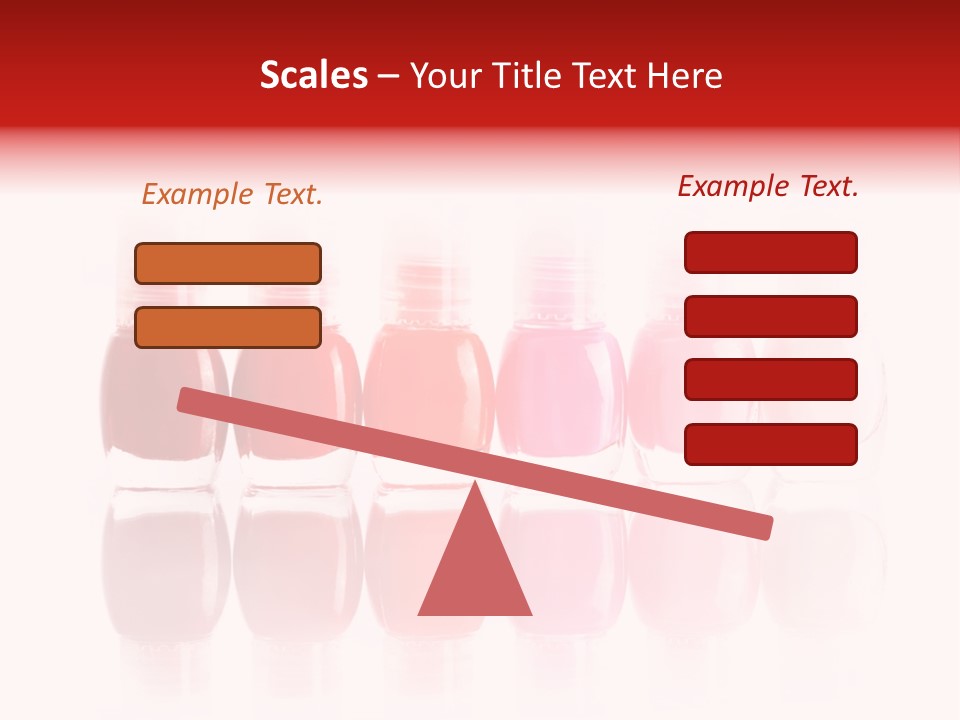 Scales – Your Title Text Here

Example Text.

Example Text.